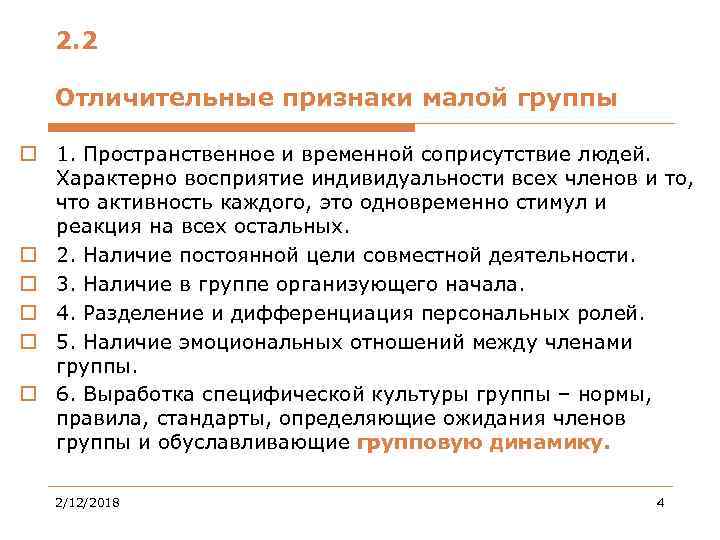 2.2

Отличительные признаки малой группы

1. Пространственное и временной соприсутствие людей. Характерно восприятие индивидуальности всех членов и то, что активность каждого, это одновременно стимул и реакция на всех остальных.

2. Наличие постоянной цели совместной деятельности.

3. Наличие в группе организующего начала.

4. Разделение и дифференциация персональных ролей.

5. Наличие эмоциональных отношений между членами группы.

6. Выработка специфической культуры группы – нормы, правила, стандарты, определяющие ожидания членов группы и обуславливающие групповую динамику.

2/12/2018

4